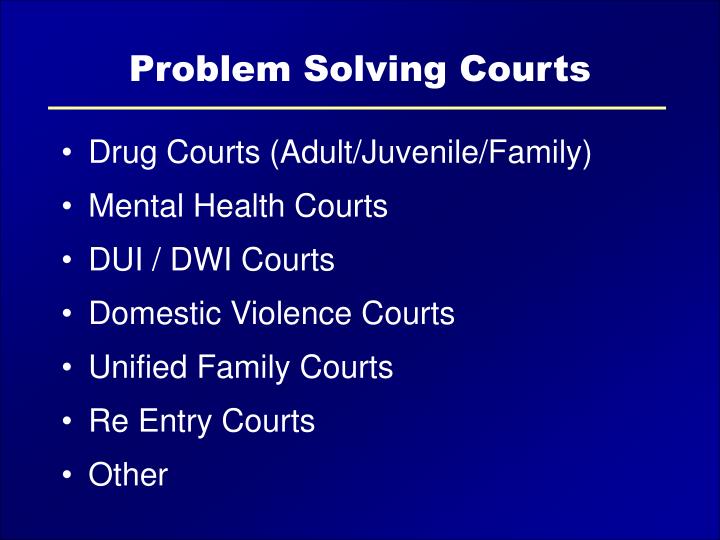 Problem Solving Courts

• Drug Courts (Adult/Juvenile/Family)
• Mental Health Courts
• DUI / DWI Courts
• Domestic Violence Courts
• Unified Family Courts
• Re Entry Courts
• Other